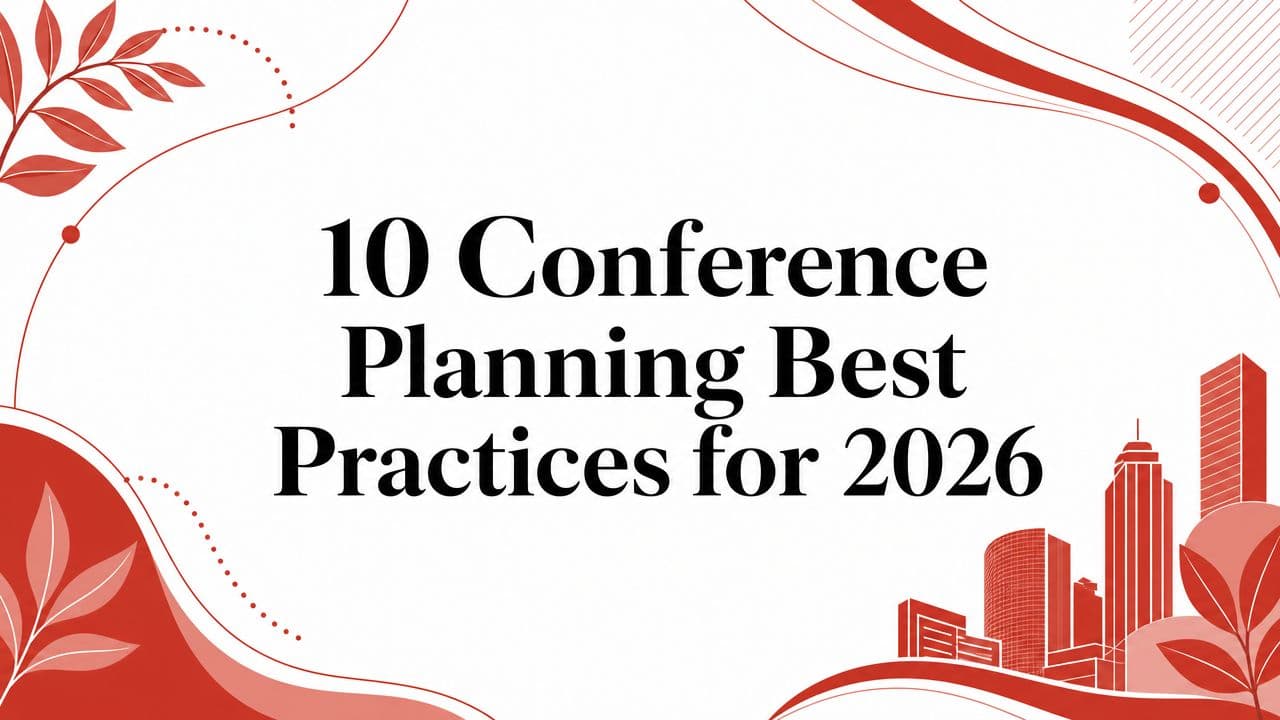 10 Conference Planning Best Practices for 2026